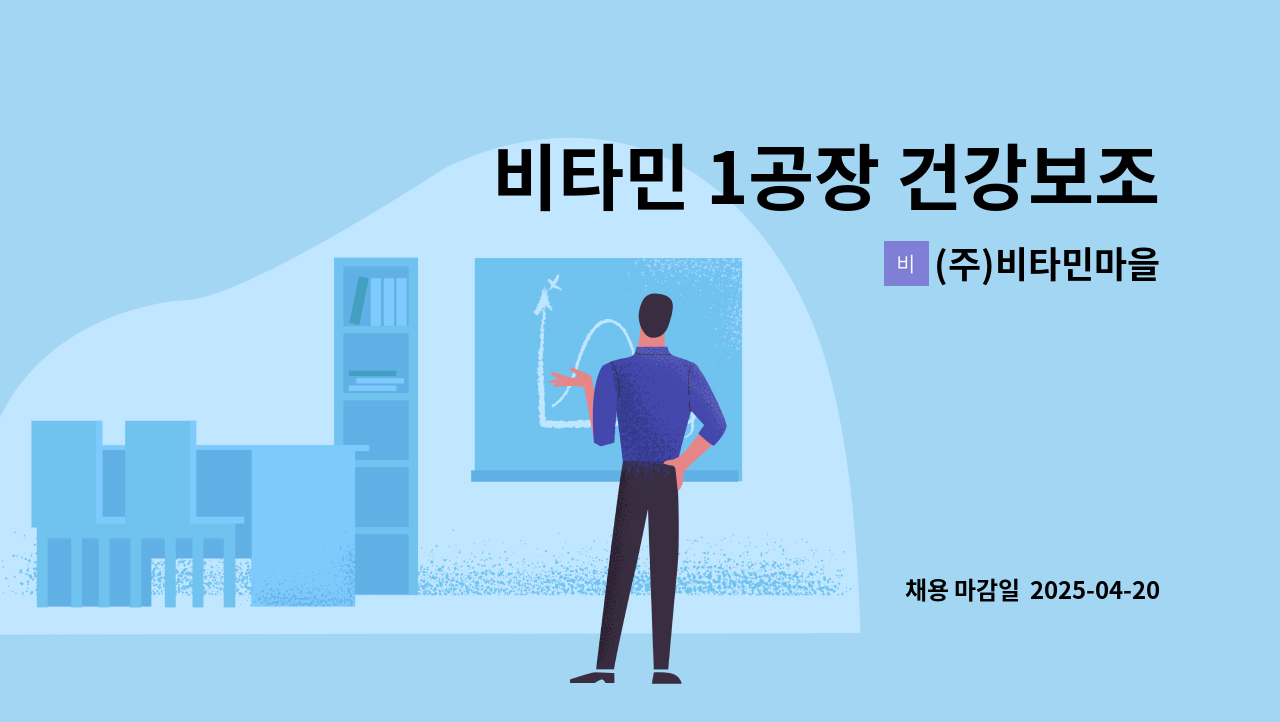 비타민 1공장 건강보조

비 (주)비타민마을

채용 마감일 2025-04-20